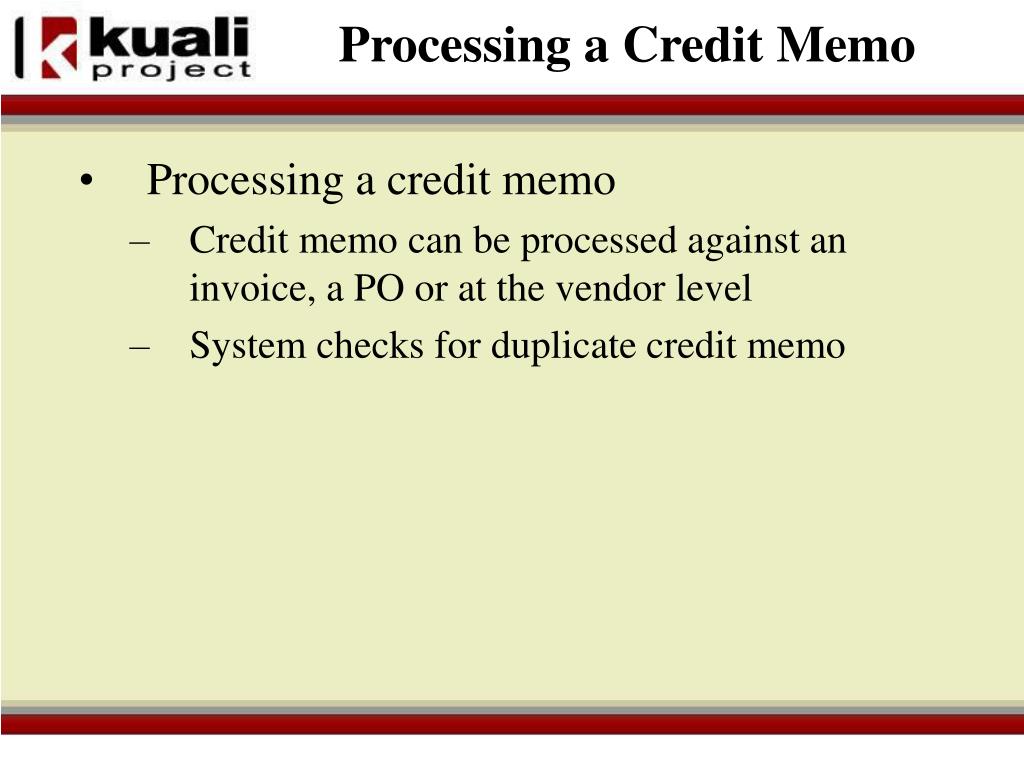 kuali project

Processing a Credit Memo

• Processing a credit memo
– Credit memo can be processed against an invoice, a PO or at the vendor level
– System checks for duplicate credit memo